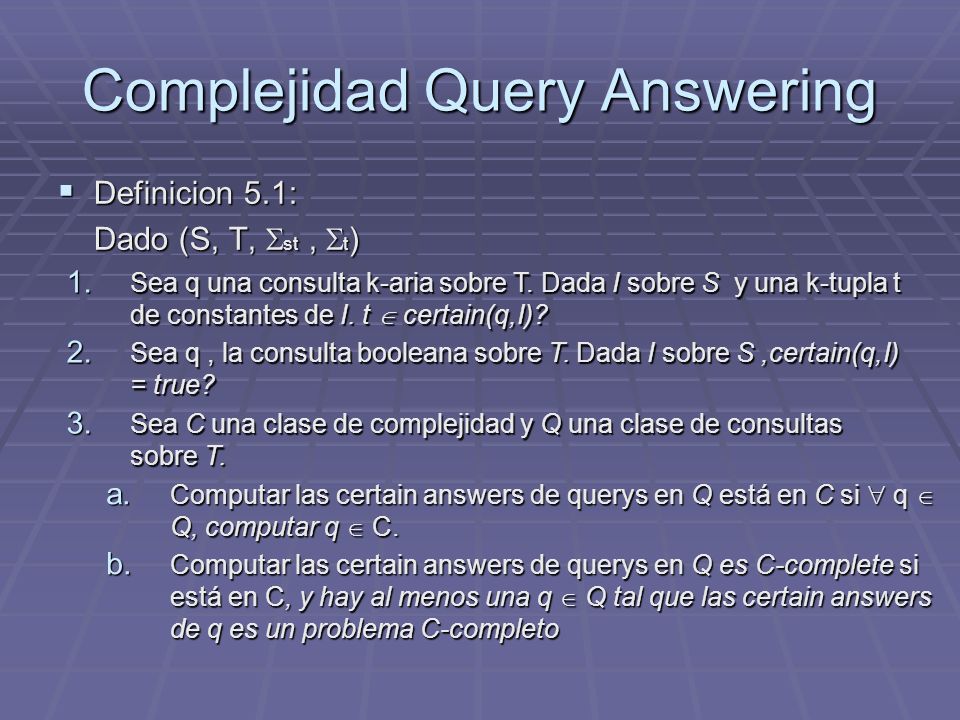 Complejidad Query Answering

▪ Definicion 5.1:

Dado (S, T, $\Sigma_{st}$ , $\Sigma_t$)

1. Sea q una consulta k-aria sobre T. Dada I sobre S y una k-tupla t de constantes de I. t $\in$ certain(q,I)?
2. Sea q , la consulta booleana sobre T. Dada I sobre S ,certain(q,I) = true?
3. Sea C una clase de complejidad y Q una clase de consultas sobre T.
   a. Computar las certain answers de querys en Q está en C si $\forall$ q $\in$ Q, computar q $\in$ C.
   b. Computar las certain answers de querys en Q es C-complete si está en C, y hay al menos una q $\in$ Q tal que las certain answers de q es un problema C-completo